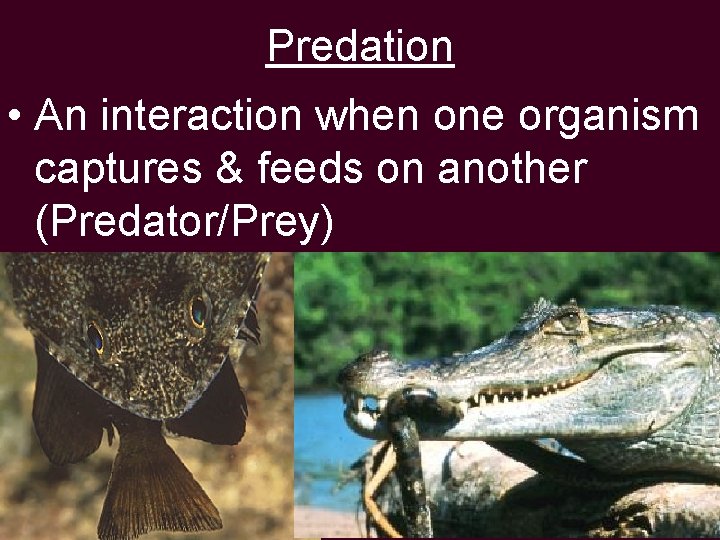 Predation

• An interaction when one organism captures & feeds on another (Predator/Prey)